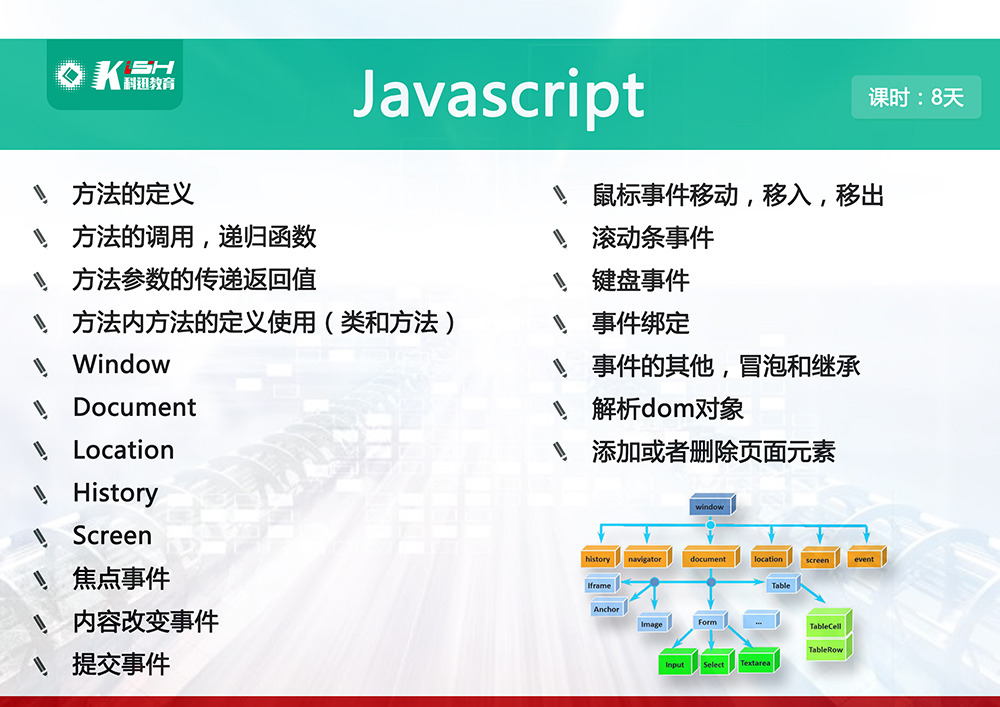 KISH 科迅教育

Javascript

课时：8天

方法的定义
方法的调用，递归函数
方法参数的传递返回值
方法内方法的定义使用（类和方法）
Window
Document
Location
History
Screen
焦点事件
内容改变事件
提交事件

鼠标事件移动，移入，移出
滚动条事件
键盘事件
事件绑定
事件的其他，冒泡和继承
解析dom对象
添加或者删除页面元素

window
history
navigator
document
location
screen
event
Iframe
Table
Anchor
Image
Form
...
TableCell
TableRow
Input
Select
Textarea